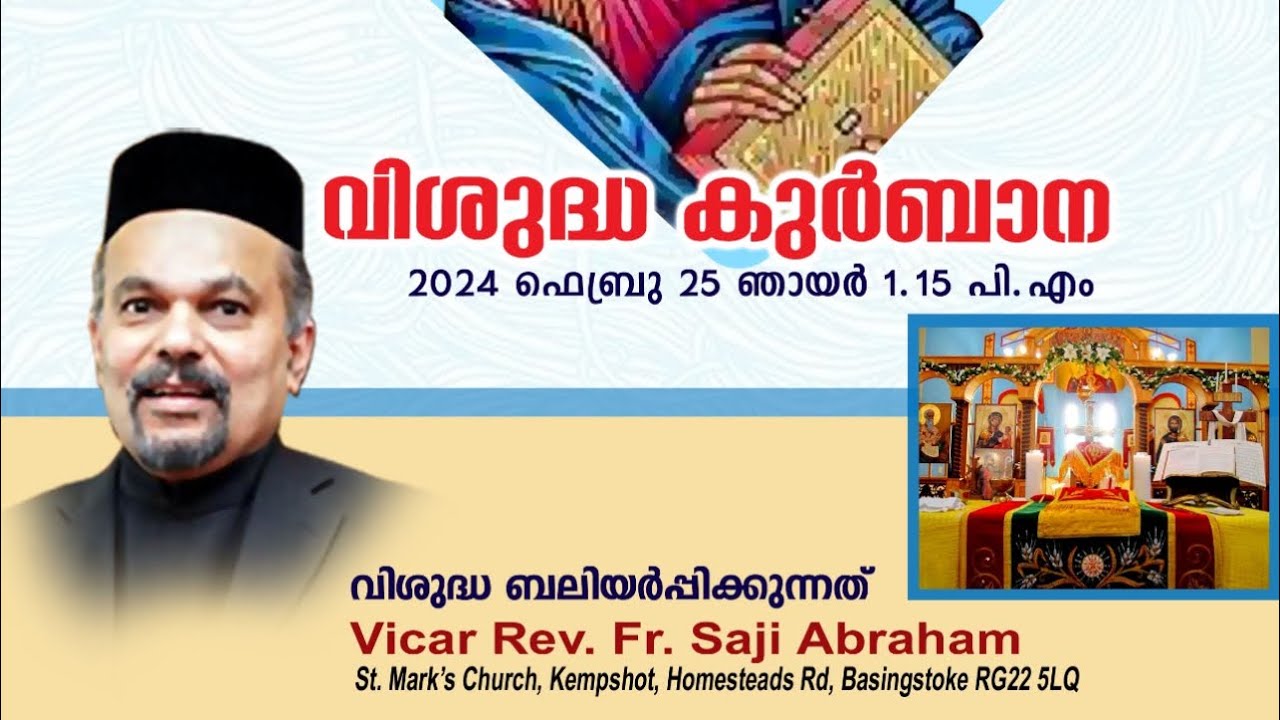 വിശുദ്ധ കുർബാന

2024 ഫെബ്രു 25 ഞായർ 1.15 പി. എം

വിശുദ്ധ ബലിയർപ്പിക്കുന്നത്

Vicar Rev. Fr. Saji Abraham

St. Mark's Church, Kempshot, Homesteads Rd, Basingstoke RG22 5LQ